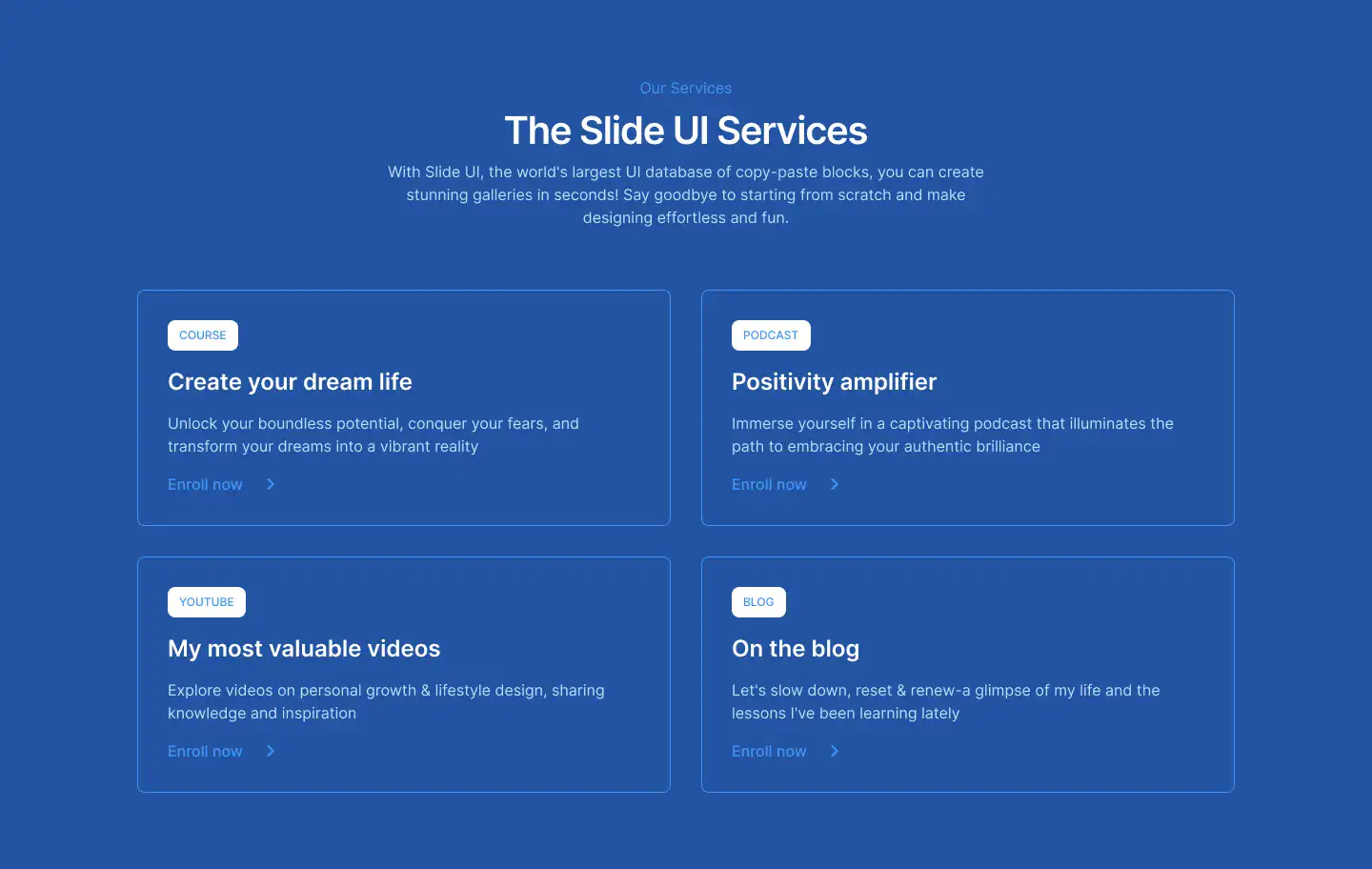 Our Services

The Slide UI Services

With Slide UI, the world's largest UI database of copy-paste blocks, you can create stunning galleries in seconds! Say goodbye to starting from scratch and make designing effortless and fun.

COURSE

Create your dream life

Unlock your boundless potential, conquer your fears, and transform your dreams into a vibrant reality

Enroll now

PODCAST

Positivity amplifier

Immerse yourself in a captivating podcast that illuminates the path to embracing your authentic brilliance

Enroll now

YOUTUBE

My most valuable videos

Explore videos on personal growth & lifestyle design, sharing knowledge and inspiration

Enroll now

BLOG

On the blog

Let's slow down, reset & renew-a glimpse of my life and the lessons I've been learning lately

Enroll now